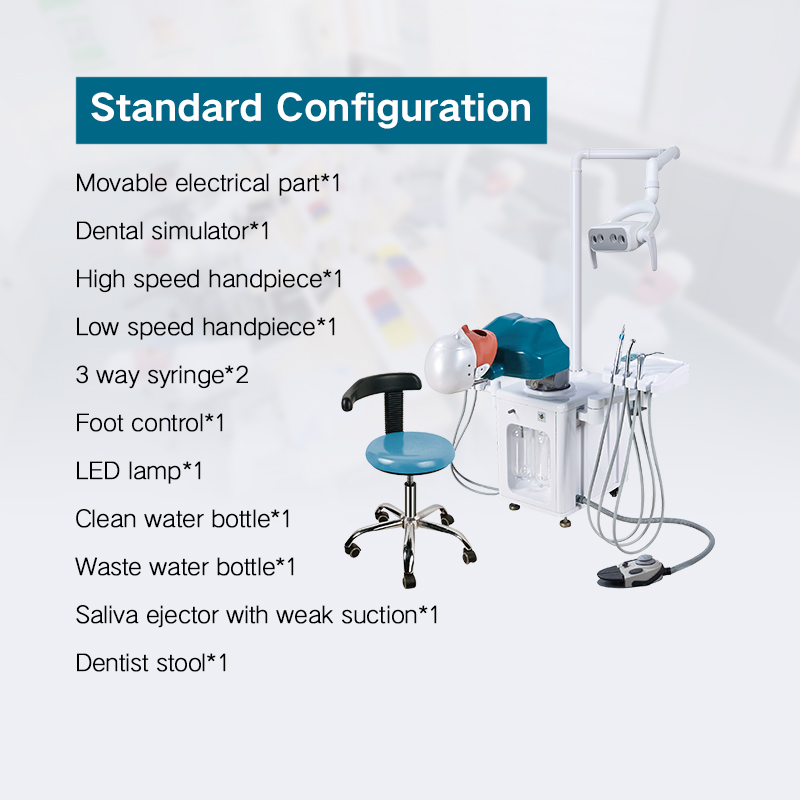 Standard Configuration

Movable electrical part*1

Dental simulator*1

High speed handpiece*1

Low speed handpiece*1

3 way syringe*2

Foot control*1

LED lamp*1

Clean water bottle*1

Waste water bottle*1

Saliva ejector with weak suction*1

Dentist stool*1